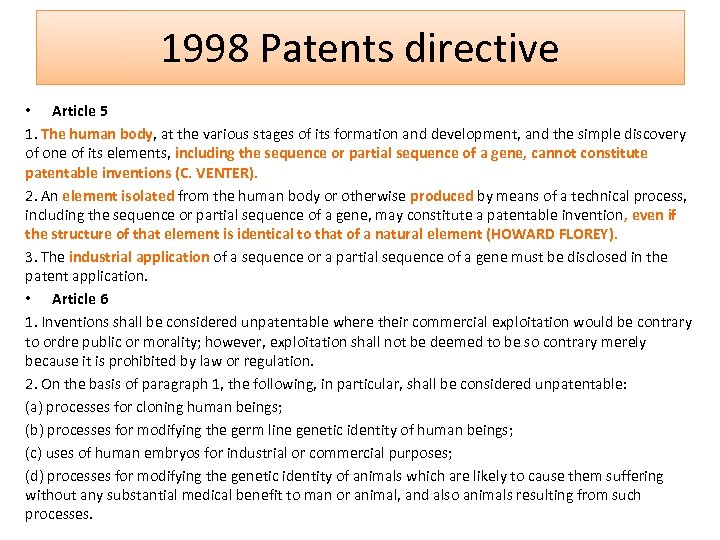 1998 Patents directive

• Article 5

1. The human body, at the various stages of its formation and development, and the simple discovery of one of its elements, including the sequence or partial sequence of a gene, cannot constitute patentable inventions (C. VENTER).

2. An element isolated from the human body or otherwise produced by means of a technical process, including the sequence or partial sequence of a gene, may constitute a patentable invention, even if the structure of that element is identical to that of a natural element (HOWARD FLOREY).

3. The industrial application of a sequence or a partial sequence of a gene must be disclosed in the patent application.

• Article 6

1. Inventions shall be considered unpatentable where their commercial exploitation would be contrary to ordre public or morality; however, exploitation shall not be deemed to be so contrary merely because it is prohibited by law or regulation.

2. On the basis of paragraph 1, the following, in particular, shall be considered unpatentable:

(a) processes for cloning human beings;

(b) processes for modifying the germ line genetic identity of human beings;

(c) uses of human embryos for industrial or commercial purposes;

(d) processes for modifying the genetic identity of animals which are likely to cause them suffering without any substantial medical benefit to man or animal, and also animals resulting from such processes.